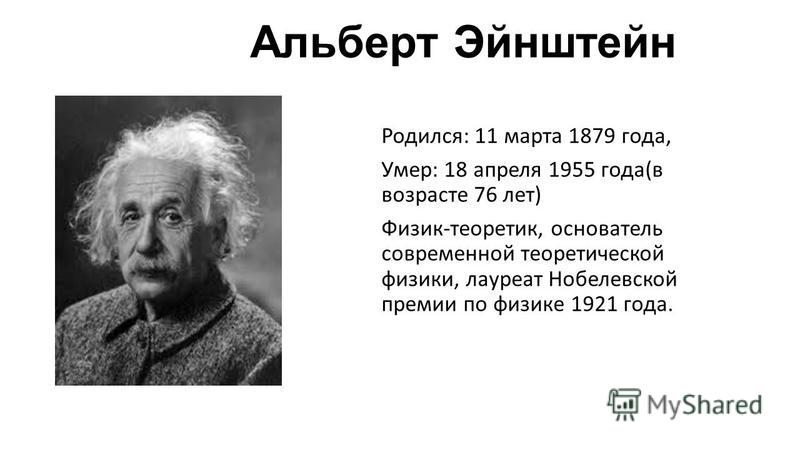 Альберт Эйнштейн

Родился: 11 марта 1879 года,

Умер: 18 апреля 1955 года(в возрасте 76 лет)

Физик-теоретик, основатель современной теоретической физики, лауреат Нобелевской премии по физике 1921 года.

MyShared